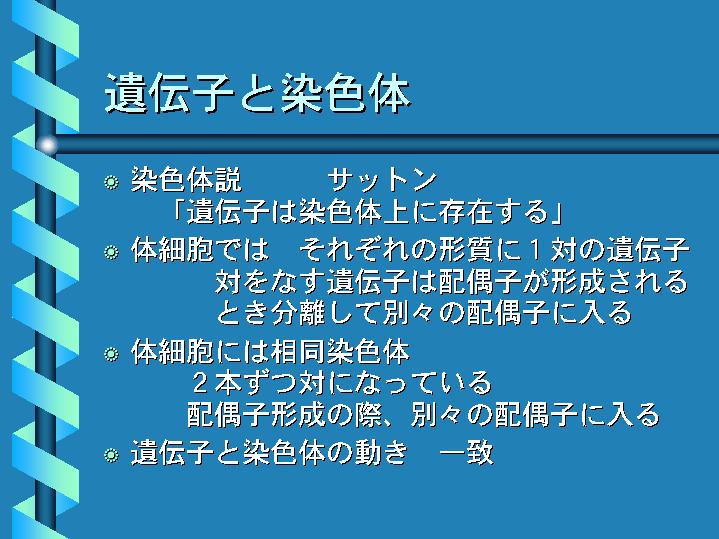 遺伝子と染色体

染色体説　　　サットン
「遺伝子は染色体上に存在する」

体細胞では　それぞれの形質に１対の遺伝子
対をなす遺伝子は配偶子が形成される
とき分離して別々の配偶子に入る

体細胞には相同染色体
２本ずつ対になっている
配偶子形成の際、別々の配偶子に入る

遺伝子と染色体の動き　一致